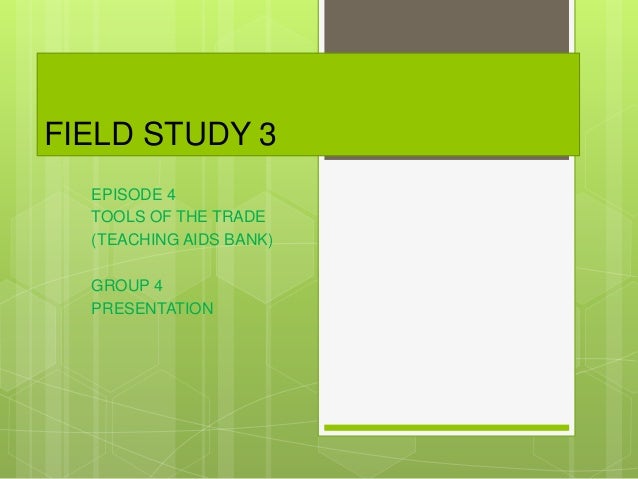 FIELD STUDY 3

EPISODE 4
TOOLS OF THE TRADE
(TEACHING AIDS BANK)

GROUP 4
PRESENTATION